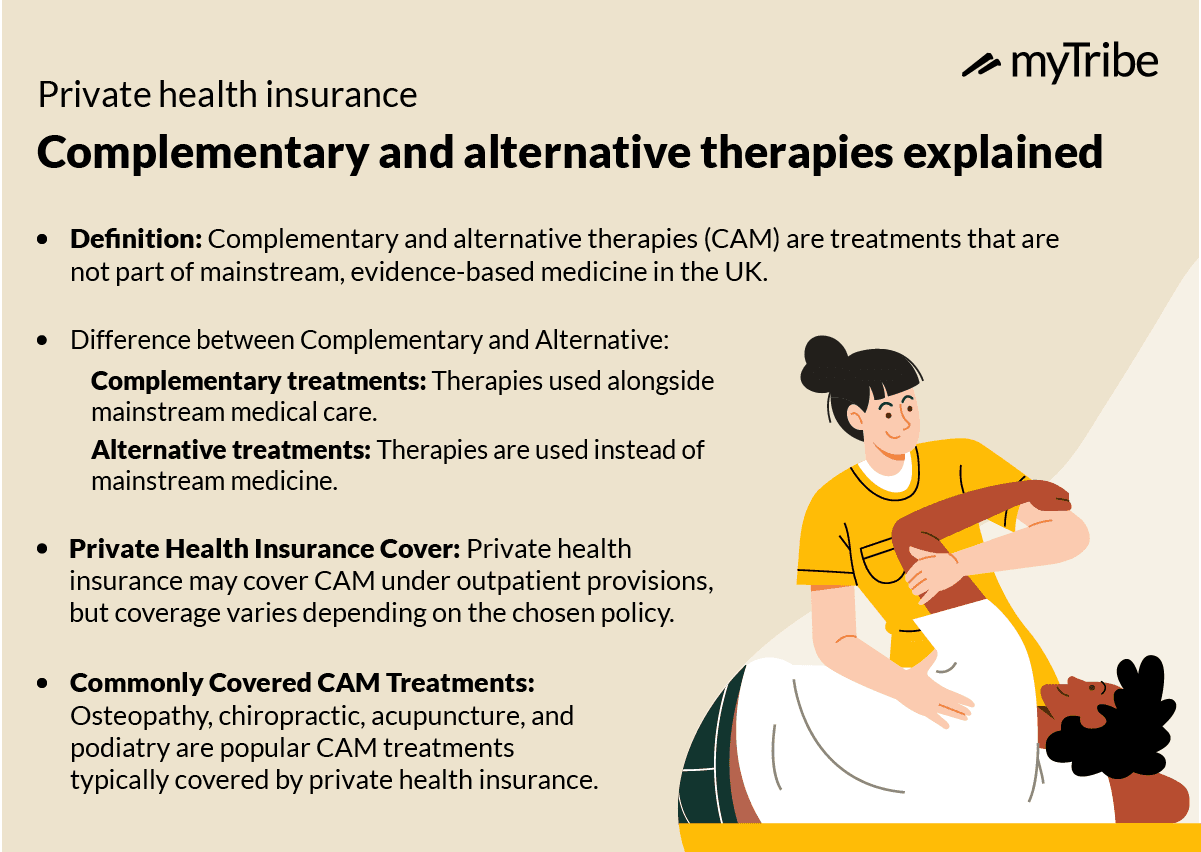 myTribe

Private health insurance

Complementary and alternative therapies explained

• Definition: Complementary and alternative therapies (CAM) are treatments that are not part of mainstream, evidence-based medicine in the UK.

• Difference between Complementary and Alternative:

Complementary treatments: Therapies used alongside mainstream medical care.

Alternative treatments: Therapies are used instead of mainstream medicine.

• Private Health Insurance Cover: Private health insurance may cover CAM under outpatient provisions, but coverage varies depending on the chosen policy.

• Commonly Covered CAM Treatments: Osteopathy, chiropractic, acupuncture, and podiatry are popular CAM treatments typically covered by private health insurance.